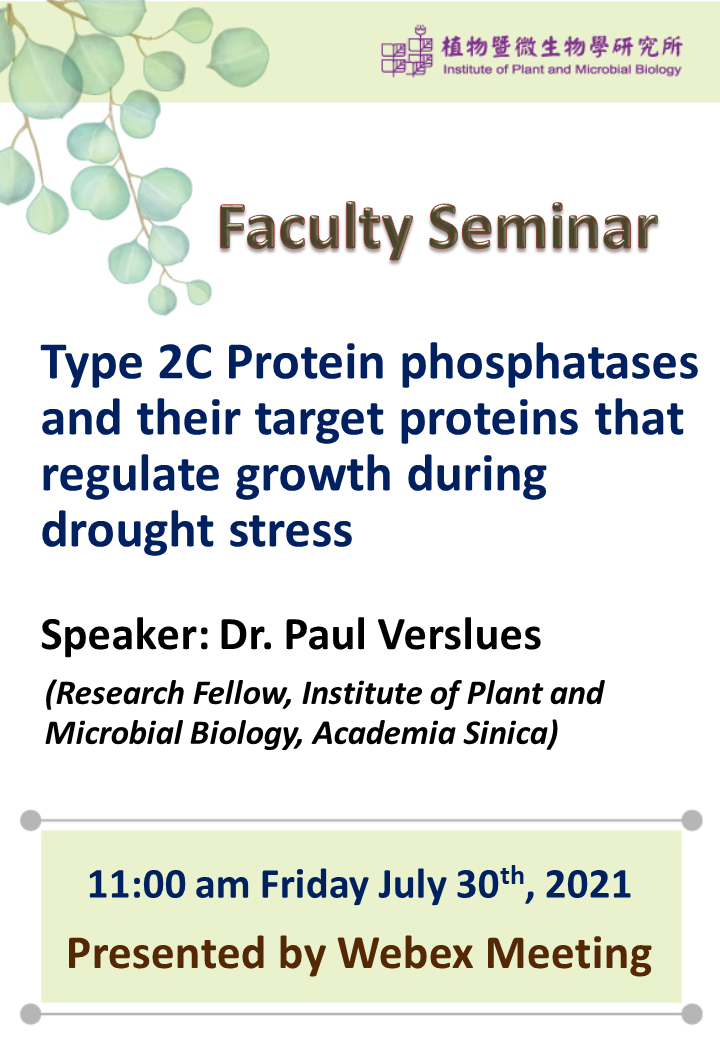 植物暨微生物學研究所
Institute of Plant and Microbial Biology

Faculty Seminar

Type 2C Protein phosphatases and their target proteins that regulate growth during drought stress

Speaker: Dr. Paul Verslues

(Research Fellow, Institute of Plant and Microbial Biology, Academia Sinica)

11:00 am Friday July 30$^{th}$, 2021

Presented by Webex Meeting